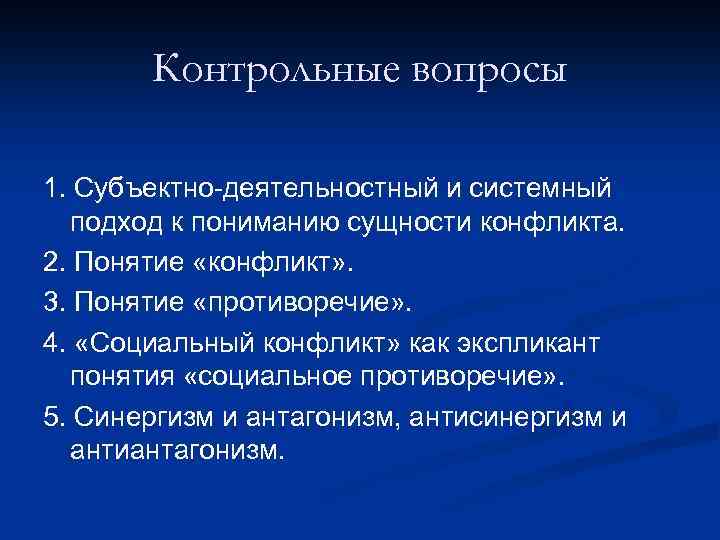 Контрольные вопросы

1. Субъектно-деятельностный и системный подход к пониманию сущности конфликта.

2. Понятие «конфликт».

3. Понятие «противоречие».

4. «Социальный конфликт» как экспликант понятия «социальное противоречие».

5. Синергизм и антагонизм, антисинергизм и антиантагонизм.